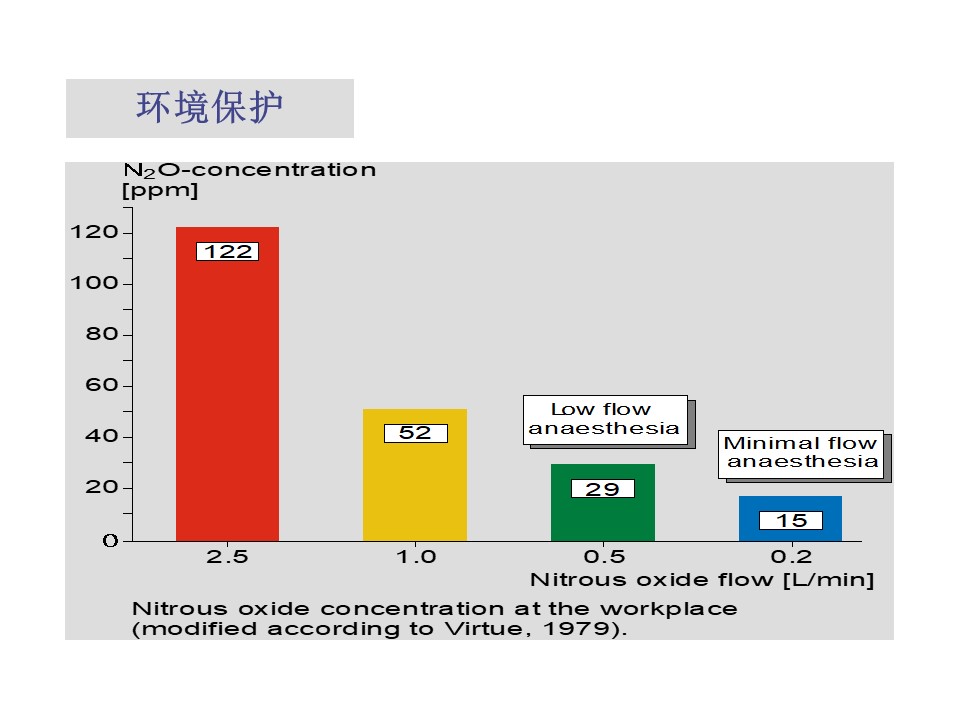 环境保护

$N_2O$-concentration
[ppm]

120
100
80
60
40
20
0

122
52
Low flow anaesthesia
29
Minimal flow anaesthesia
15

2.5
1.0
0.5
0.2
Nitrous oxide flow [L/min]

Nitrous oxide concentration at the workplace (modified according to Virtue, 1979).